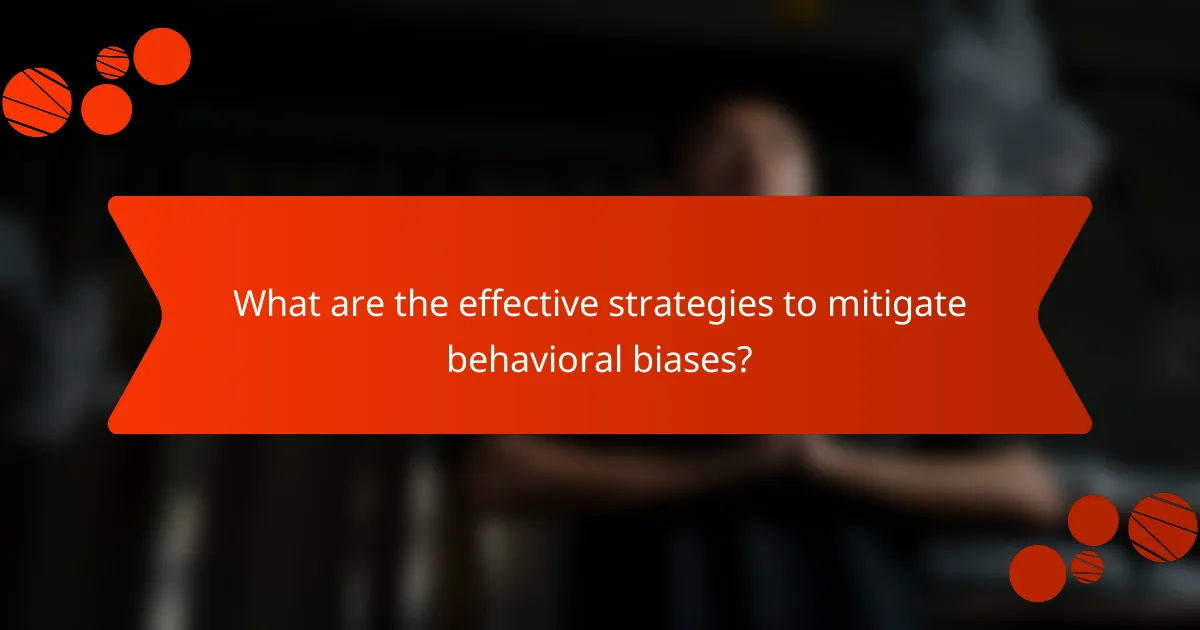 What are the effective strategies to mitigate behavioral biases?